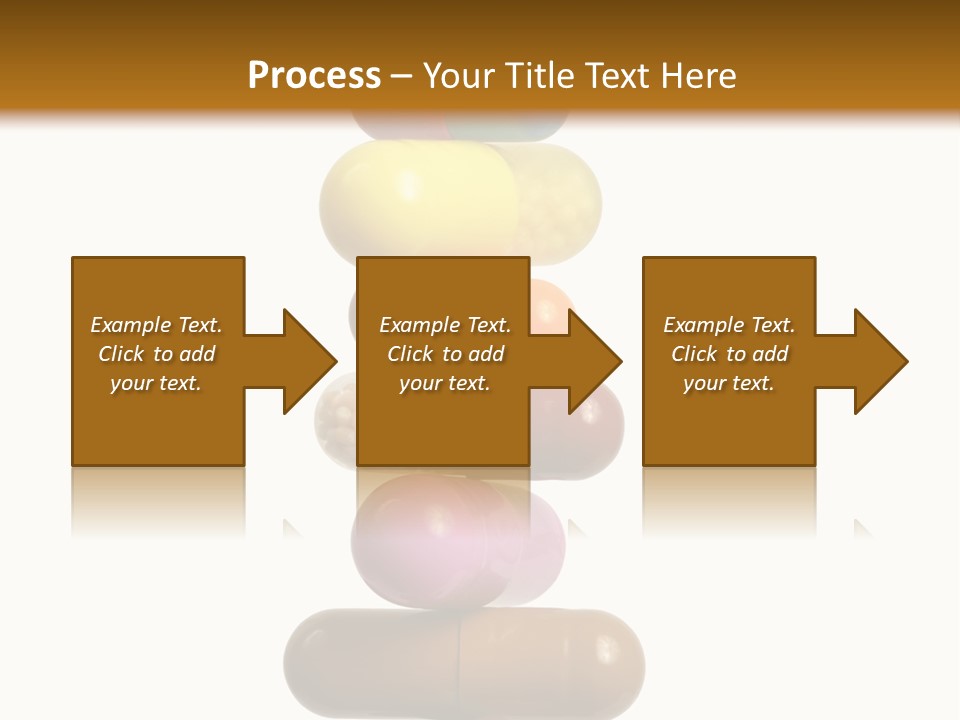 Process – Your Title Text Here

Example Text. Click to add your text.

Example Text. Click to add your text.

Example Text. Click to add your text.